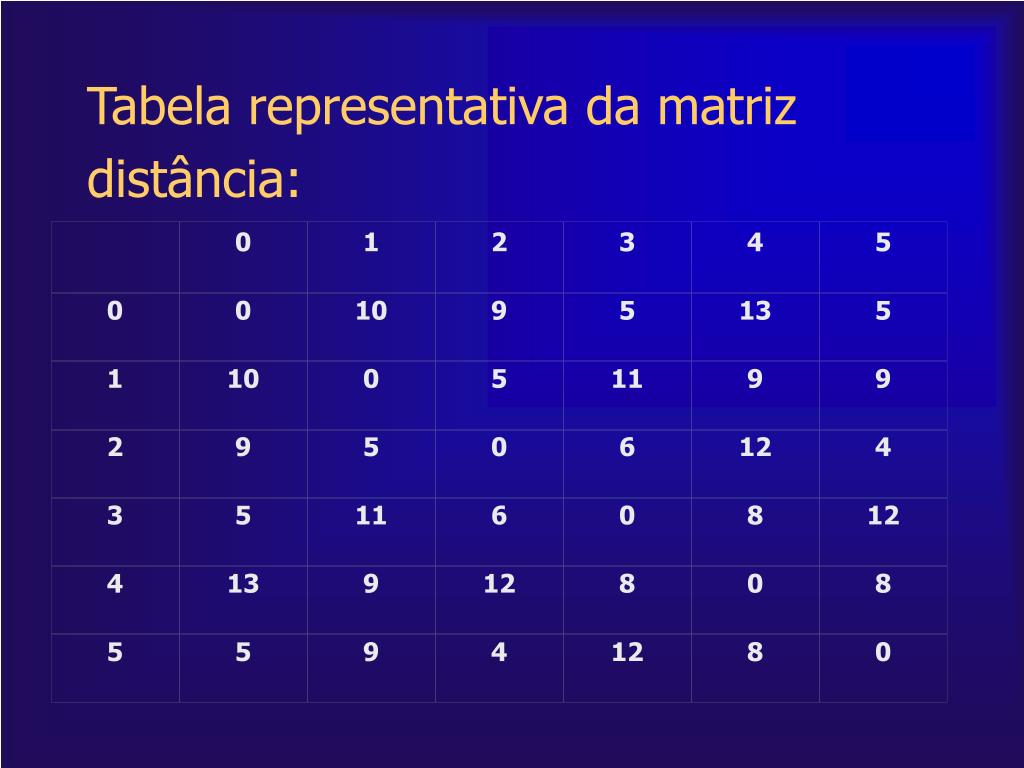 Tabela representativa da matriz distância:

|  | 0 | 1 | 2 | 3 | 4 | 5 |
|---|---|---|---|---|---|---|
| 0 | 0 | 10 | 9 | 5 | 13 | 5 |
| 1 | 10 | 0 | 5 | 11 | 9 | 9 |
| 2 | 9 | 5 | 0 | 6 | 12 | 4 |
| 3 | 5 | 11 | 6 | 0 | 8 | 12 |
| 4 | 13 | 9 | 12 | 8 | 0 | 8 |
| 5 | 5 | 9 | 4 | 12 | 8 | 0 |